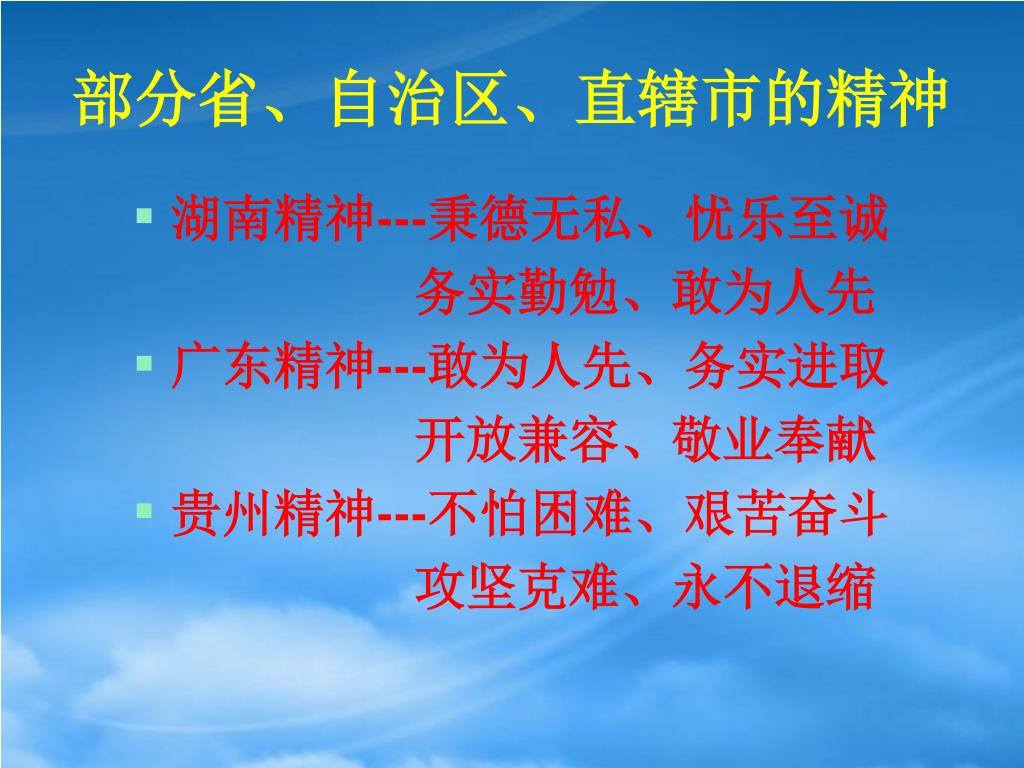 部分省、自治区、直辖市的精神

▪ 湖南精神---秉德无私、忧乐至诚
务实勤勉、敢为人先

▪ 广东精神---敢为人先、务实进取
开放兼容、敬业奉献

▪ 贵州精神---不怕困难、艰苦奋斗
攻坚克难、永不退缩